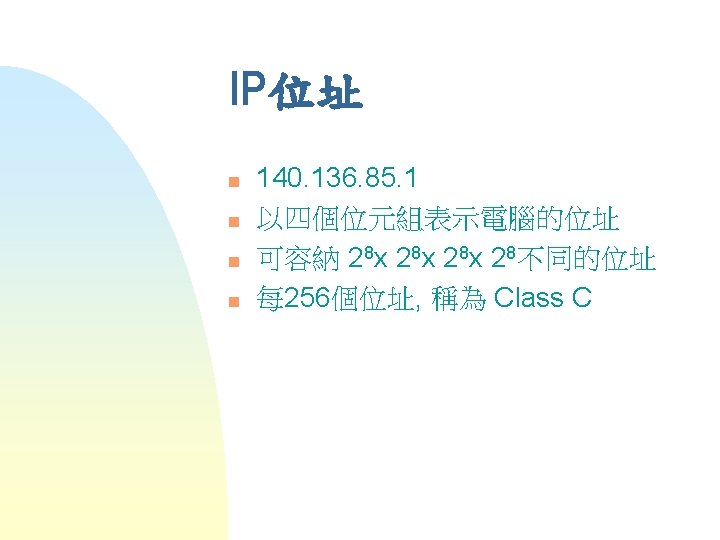 IP位址

140.136.85.1

以四個位元組表示電腦的位址

可容納 $2^8$x $2^8$x $2^8$x $2^8$不同的位址

每256個位址, 稱為 Class C